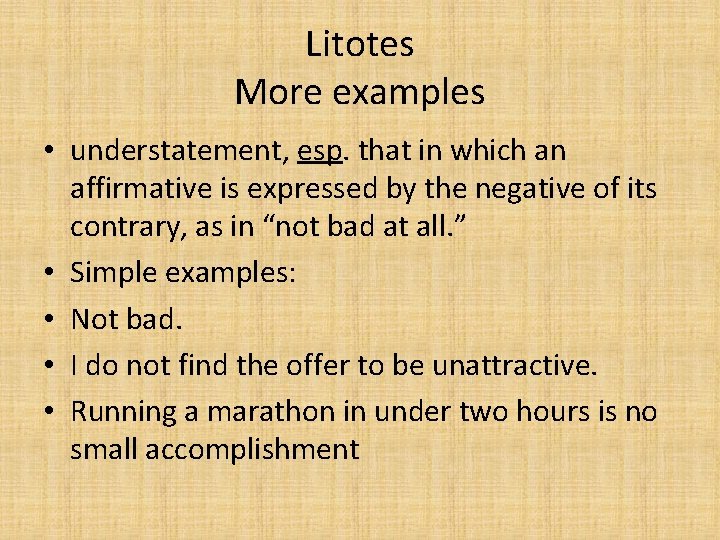 Litotes
More examples

• understatement, esp. that in which an affirmative is expressed by the negative of its contrary, as in "not bad at all."
• Simple examples:
• Not bad.
• I do not find the offer to be unattractive.
• Running a marathon in under two hours is no small accomplishment